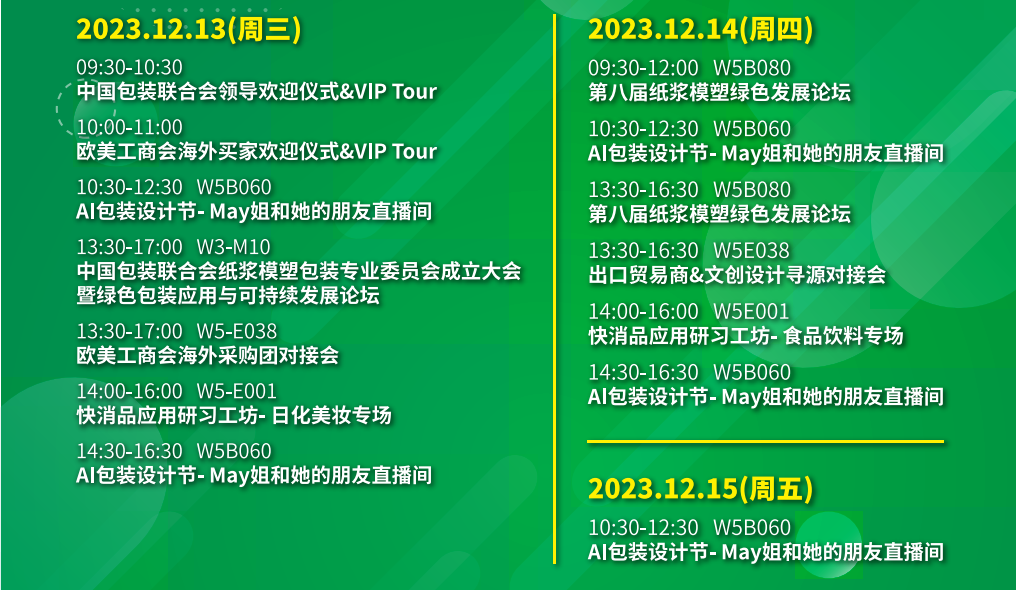 2023.12.13(周三)

09:30-10:30
中国包装联合会领导欢迎仪式&VIP Tour

10:00-11:00
欧美工商会海外买家欢迎仪式&VIP Tour

10:30-12:30 W5B060
AI包装设计节- May姐和她的朋友直播间

13:30-17:00 W3-M10
中国包装联合会纸浆模塑包装专业委员会成立大会暨绿色包装应用与可持续发展论坛

13:30-17:00 W5-E038
欧美工商会海外采购团对接会

14:00-16:00 W5-E001
快消品应用研习工坊- 日化美妆专场

14:30-16:30 W5B060
AI包装设计节- May姐和她的朋友直播间

2023.12.14(周四)

09:30-12:00 W5B080
第八届纸浆模塑绿色发展论坛

10:30-12:30 W5B060
AI包装设计节- May姐和她的朋友直播间

13:30-16:30 W5B080
第八届纸浆模塑绿色发展论坛

13:30-16:30 W5E038
出口贸易商&文创设计寻源对接会

14:00-16:00 W5E001
快消品应用研习工坊- 食品饮料专场

14:30-16:30 W5B060
AI包装设计节- May姐和她的朋友直播间

2023.12.15(周五)

10:30-12:30 W5B060
AI包装设计节- May姐和她的朋友直播间